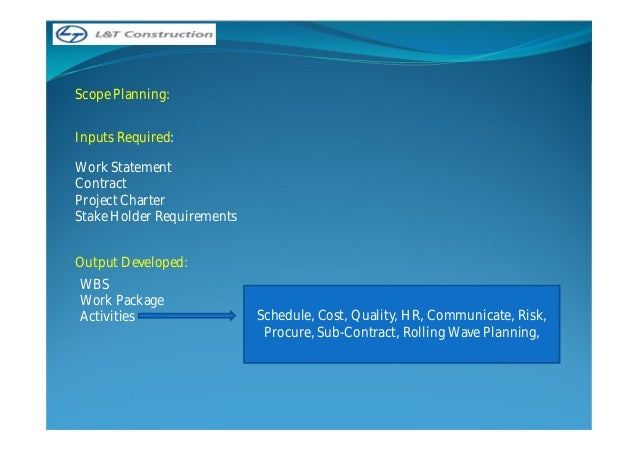 L&T Construction

Scope Planning:

Inputs Required:

Work Statement
Contract
Project Charter
Stake Holder Requirements

Output Developed:

WBS
Work Package
Activities

Schedule, Cost, Quality, HR, Communicate, Risk, Procure, Sub-Contract, Rolling Wave Planning,